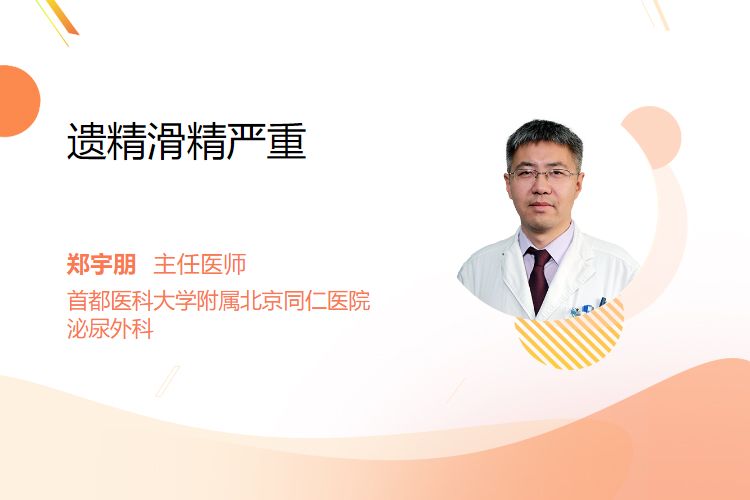 遗精滑精严重

郑宇朋 主任医师
首都医科大学附属北京同仁医院
泌尿外科